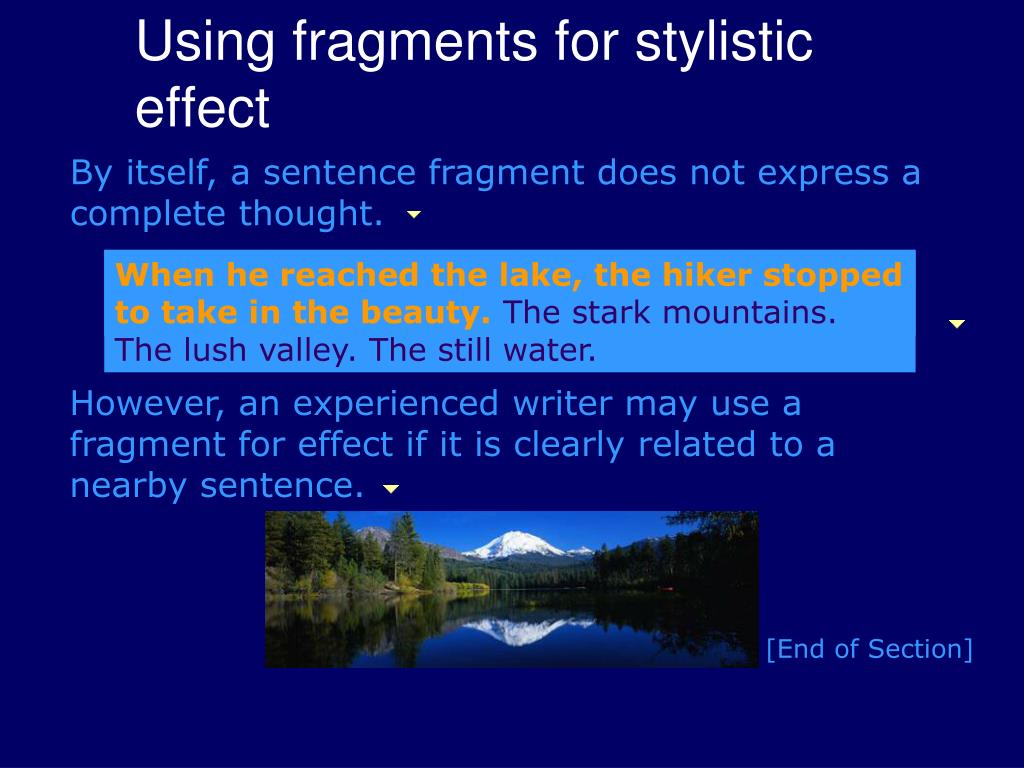 Using fragments for stylistic effect

By itself, a sentence fragment does not express a complete thought.

When he reached the lake, the hiker stopped to take in the beauty. The stark mountains. The lush valley. The still water.

However, an experienced writer may use a fragment for effect if it is clearly related to a nearby sentence.

[End of Section]